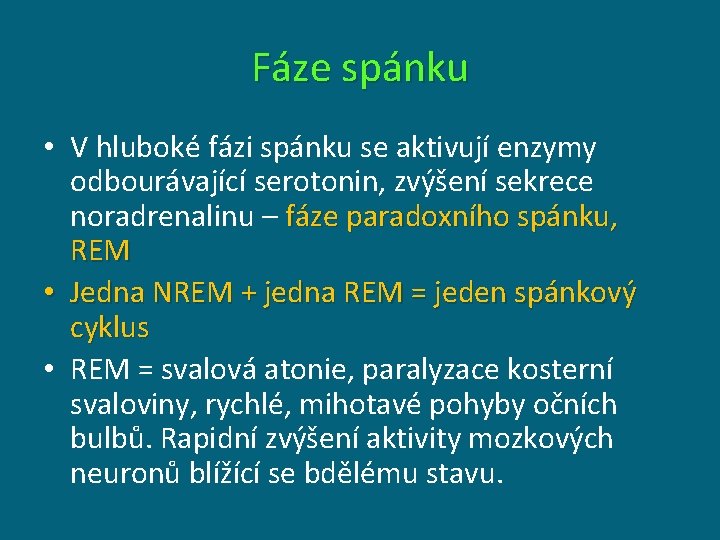 Fáze spánku

• V hluboké fázi spánku se aktivují enzymy odbourávající serotonin, zvýšení sekrece noradrenalinu – fáze paradoxního spánku, REM
• Jedna NREM + jedna REM = jeden spánkový cyklus
• REM = svalová atonie, paralyzace kosterní svaloviny, rychlé, mihotavé pohyby očních bulbů. Rapidní zvýšení aktivity mozkových neuronů blížící se bdělému stavu.